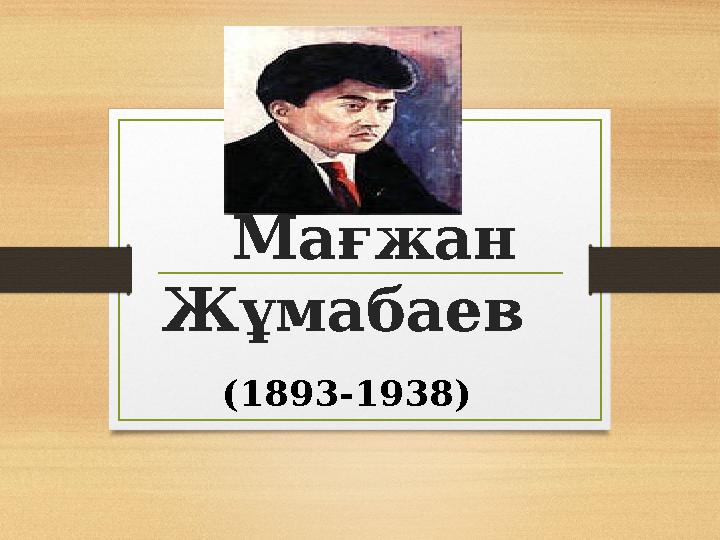 Мағжан Жұмабаев

(1893-1938)